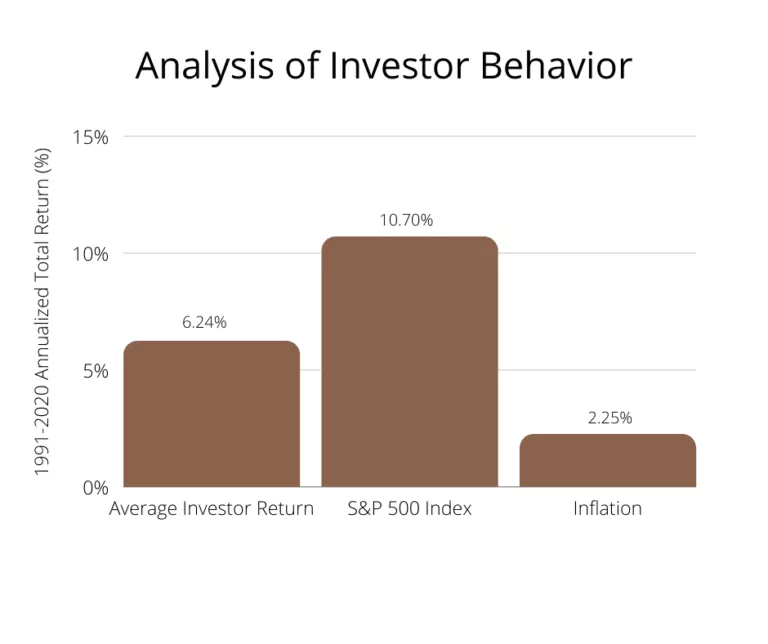 Analysis of Investor Behavior

1991-2020 Annualized Total Return (%)

15%
10%
5%
0%

6.24%
10.70%
2.25%

Average Investor Return
S&P 500 Index
Inflation